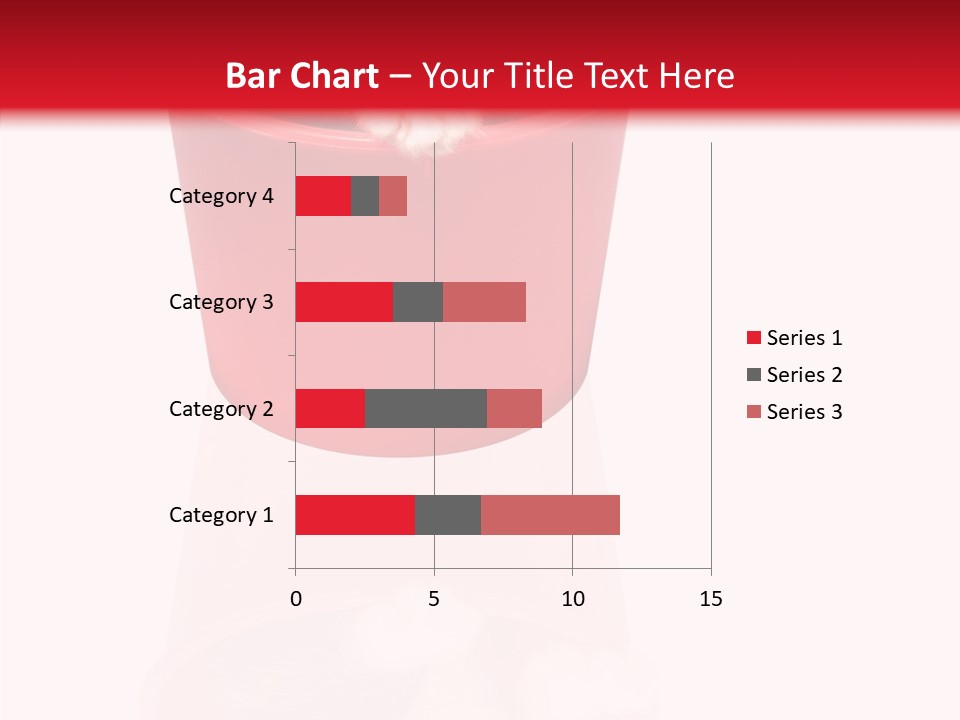 Bar Chart – Your Title Text Here

Category 4
Category 3
Category 2
Category 1

0
5
10
15

Series 1
Series 2
Series 3